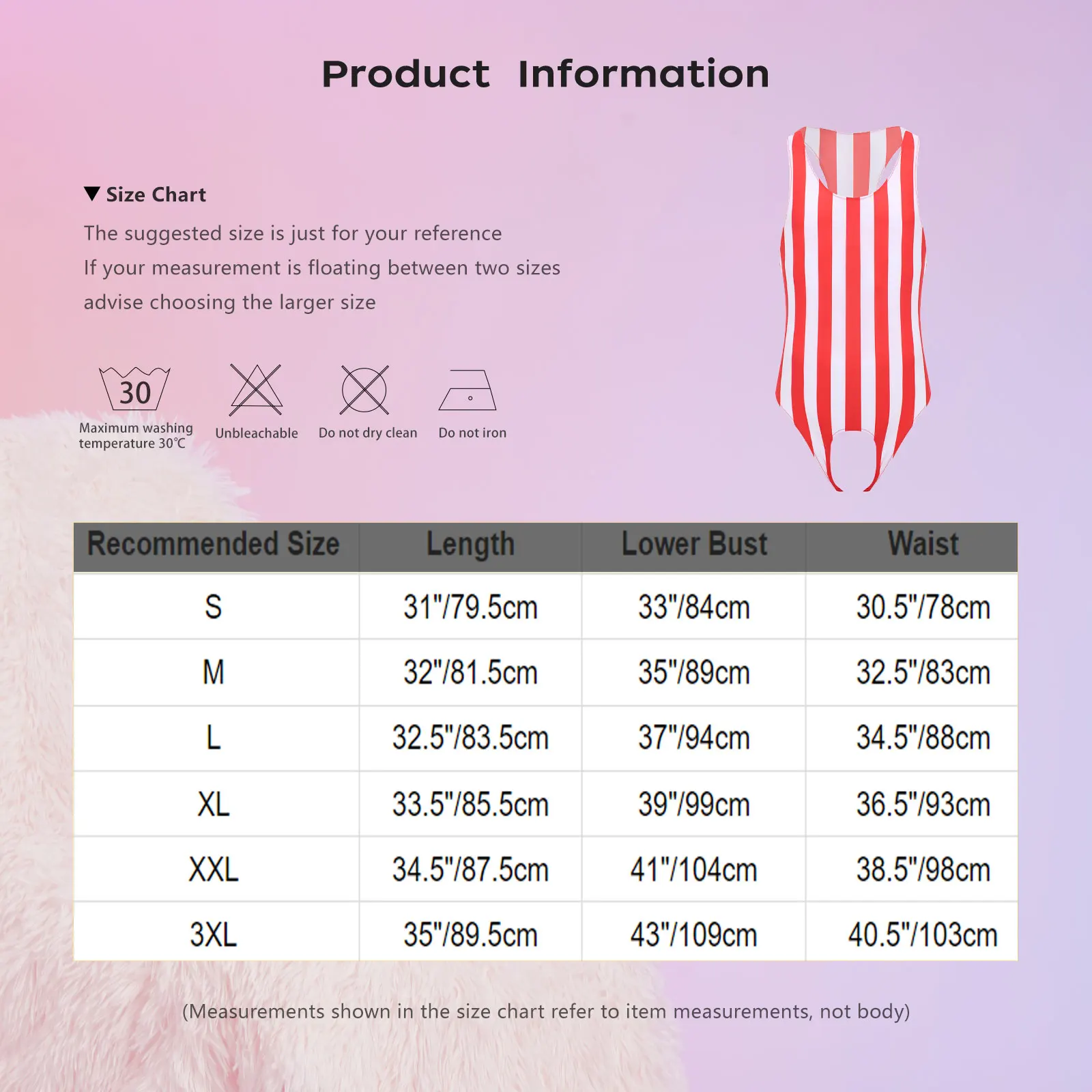 Product Information

▼ Size Chart

The suggested size is just for your reference
If your measurement is floating between two sizes
advise choosing the larger size

30
Maximum washing temperature 30℃

Unbleachable

Do not dry clean

Do not iron

| Recommended Size | Length | Lower Bust | Waist |
|---|---|---|---|
| S | 31"/79.5cm | 33"/84cm | 30.5"/78cm |
| M | 32"/81.5cm | 35"/89cm | 32.5"/83cm |
| L | 32.5"/83.5cm | 37"/94cm | 34.5"/88cm |
| XL | 33.5"/85.5cm | 39"/99cm | 36.5"/93cm |
| XXL | 34.5"/87.5cm | 41"/104cm | 38.5"/98cm |
| 3XL | 35"/89.5cm | 43"/109cm | 40.5"/103cm |

(Measurements shown in the size chart refer to item measurements, not body)